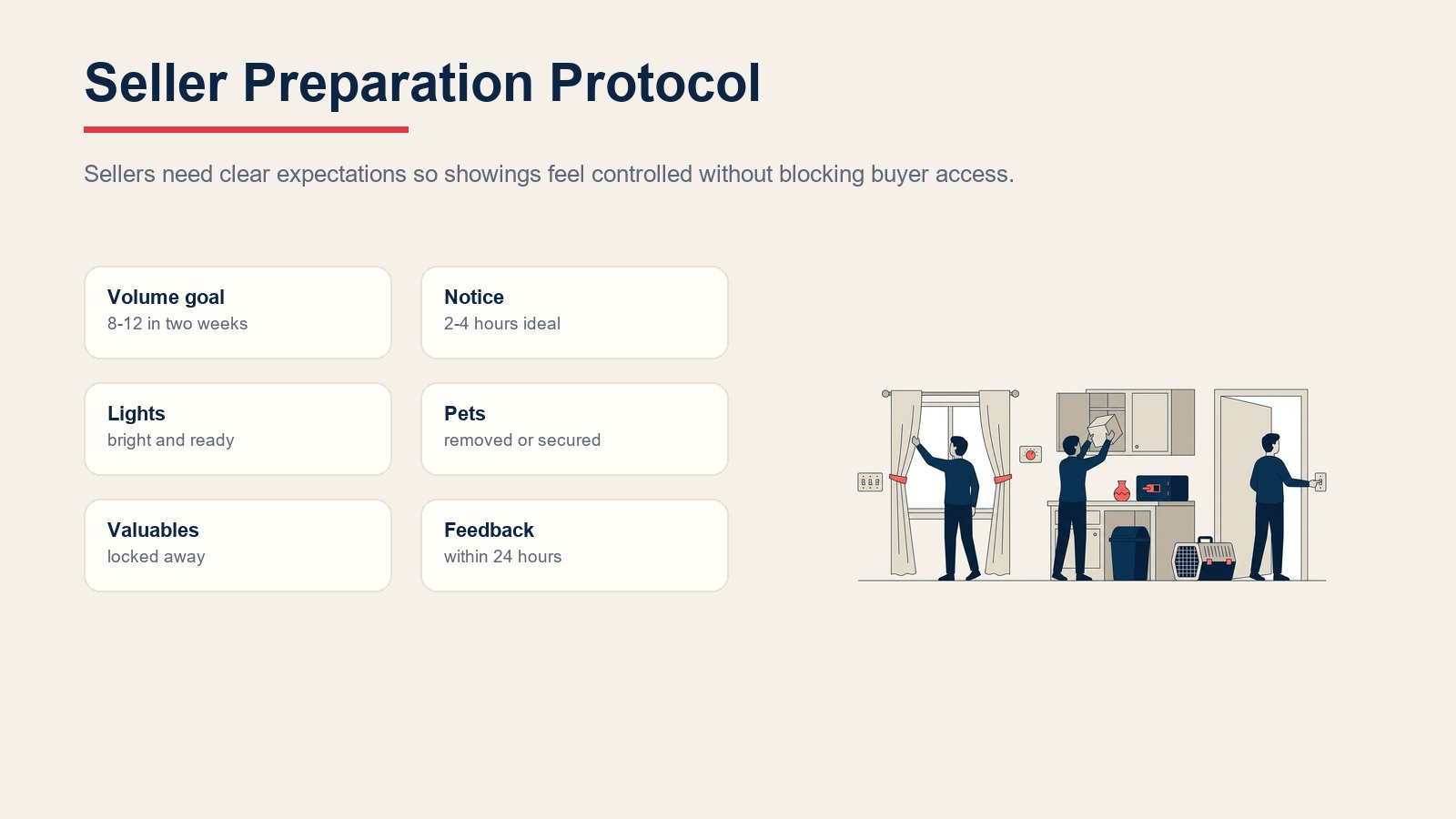 Seller Preparation Protocol

Sellers need clear expectations so showings feel controlled without blocking buyer access.

Volume goal
8-12 in two weeks

Notice
2-4 hours ideal

Lights
bright and ready

Pets
removed or secured

Valuables
locked away

Feedback
within 24 hours